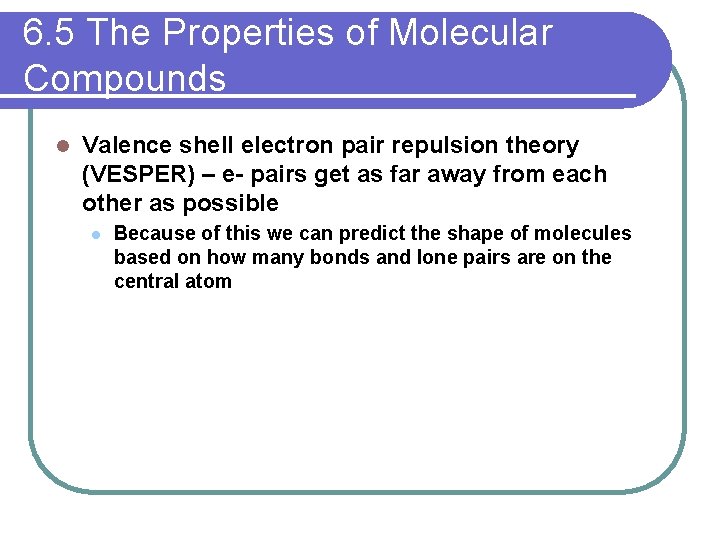 6.5 The Properties of Molecular Compounds

Valence shell electron pair repulsion theory (VESPER) – e- pairs get as far away from each other as possible

Because of this we can predict the shape of molecules based on how many bonds and lone pairs are on the central atom